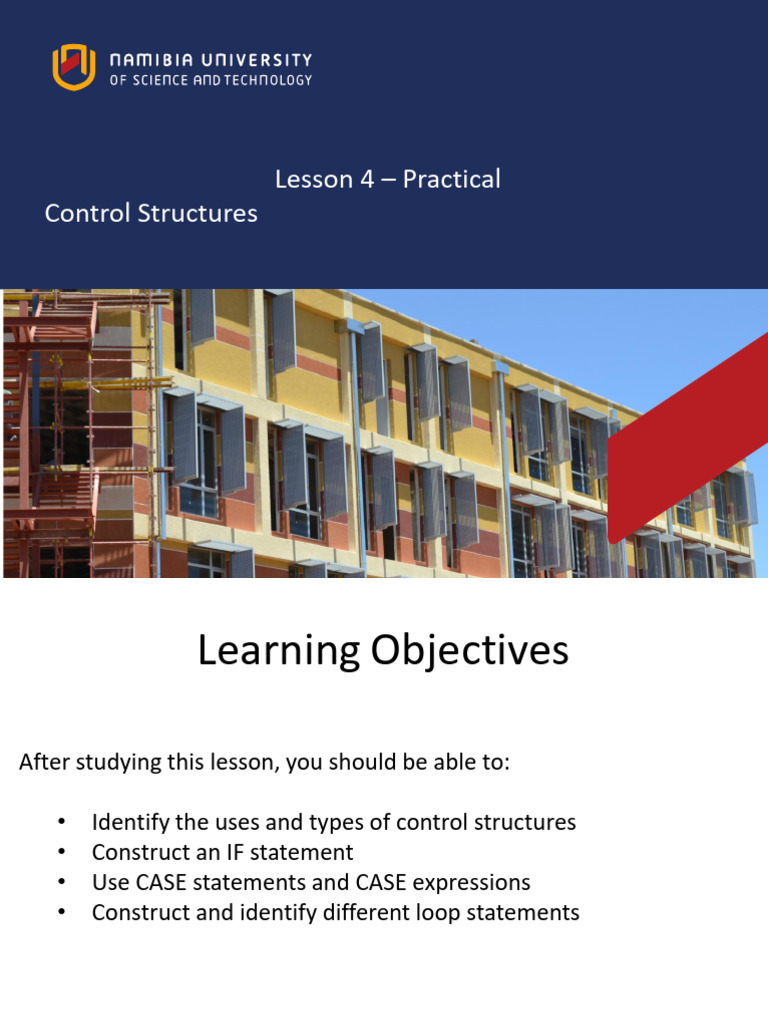 NAMIBIA UNIVERSITY
OF SCIENCE AND TECHNOLOGY

Lesson 4 – Practical

Control Structures

Learning Objectives

After studying this lesson, you should be able to:

• Identify the uses and types of control structures
• Construct an IF statement
• Use CASE statements and CASE expressions
• Construct and identify different loop statements